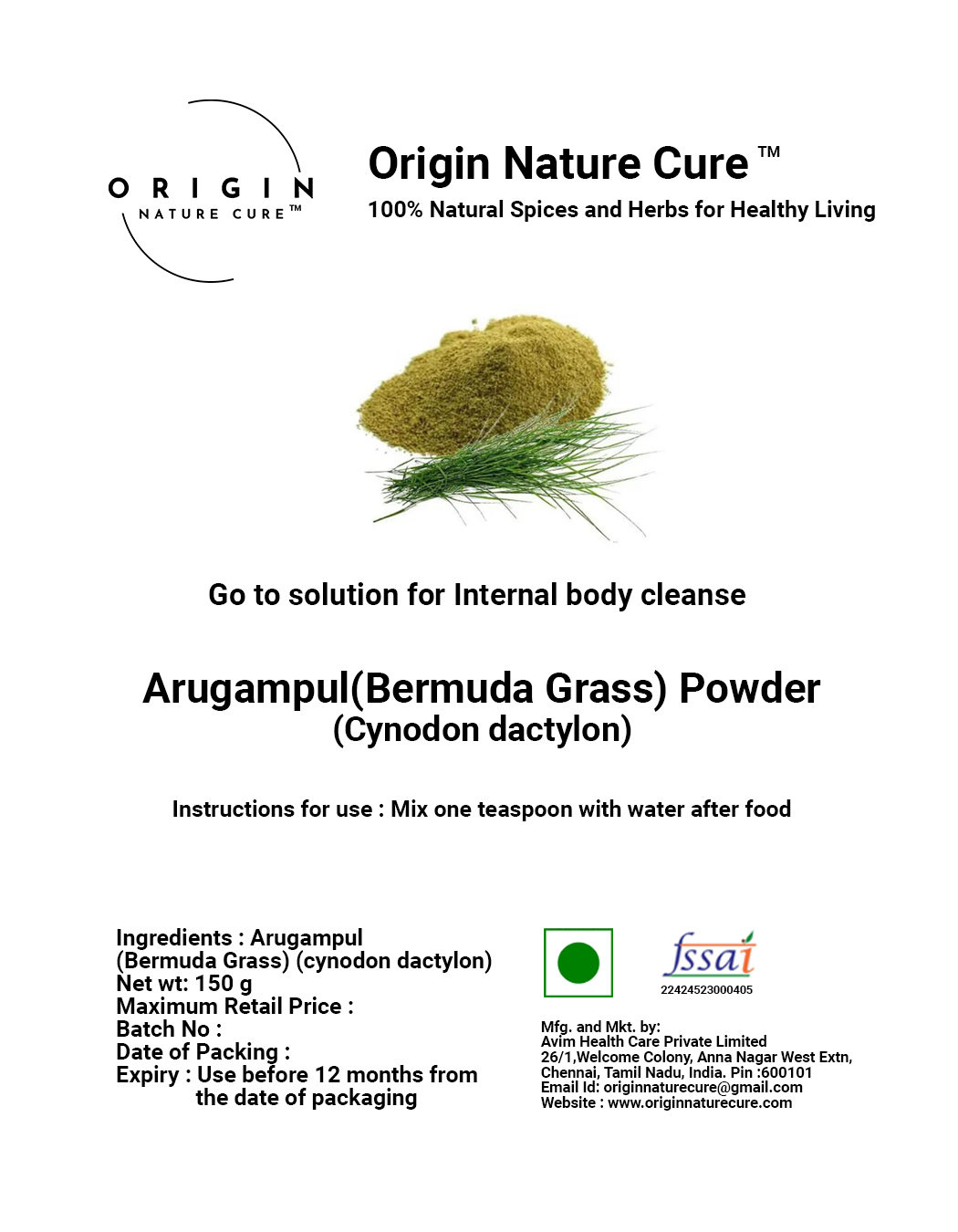 ORIGIN
NATURE CURE™

Origin Nature Cure™
100% Natural Spices and Herbs for Healthy Living

Go to solution for Internal body cleanse

Arugampul(Bermuda Grass) Powder
(Cynodon dactylon)

Instructions for use : Mix one teaspoon with water after food

Ingredients : Arugampul (Bermuda Grass) (cynodon dactylon)
Net wt: 150 g
Maximum Retail Price :
Batch No :
Date of Packing :
Expiry : Use before 12 months from the date of packaging

fssai
22424523000405

Mfg. and Mkt. by:
Avim Health Care Private Limited
26/1,Welcome Colony, Anna Nagar West Extn,
Chennai, Tamil Nadu, India. Pin :600101
Email Id: originnaturecure@gmail.com
Website : www.originnaturecure.com